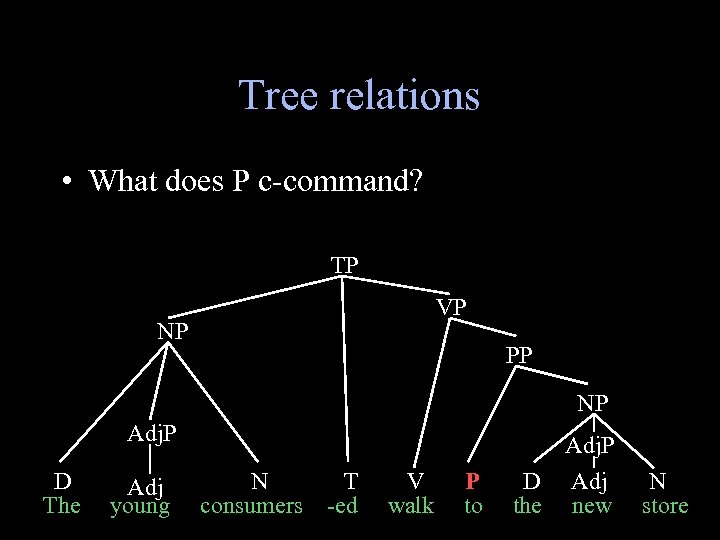 Tree relations

• What does P c-command?

TP
NP
VP
PP
NP
AdjP
AdjP
D Adj N T V P D Adj N
The young consumers -ed walk to the new store